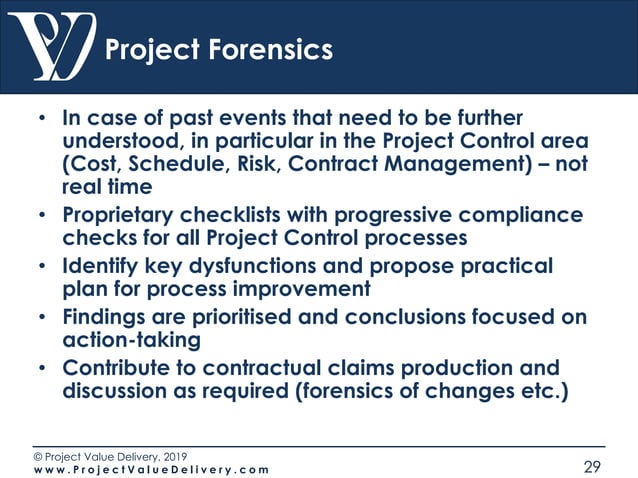 Project Forensics

• In case of past events that need to be further understood, in particular in the Project Control area (Cost, Schedule, Risk, Contract Management) – not real time
• Proprietary checklists with progressive compliance checks for all Project Control processes
• Identify key dysfunctions and propose practical plan for process improvement
• Findings are prioritised and conclusions focused on action-taking
• Contribute to contractual claims production and discussion as required (forensics of changes etc.)

© Project Value Delivery, 2019
www.ProjectValueDelivery.com
29